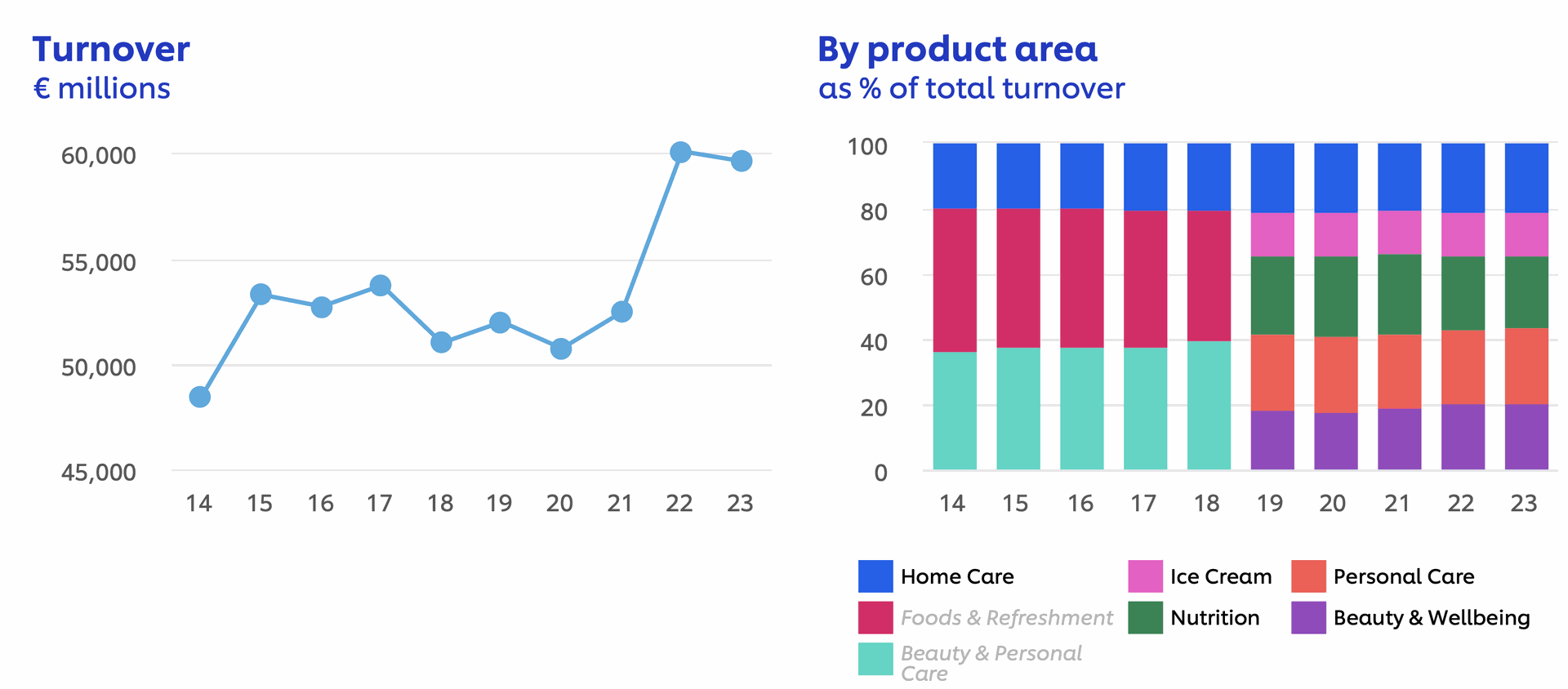 Turnover
€ millions

60,000
55,000
50,000
45,000

14 15 16 17 18 19 20 21 22 23

By product area
as % of total turnover

100
80
60
40
20
0

14 15 16 17 18 19 20 21 22 23

Home Care
Foods & Refreshment
Beauty & Personal Care
Ice Cream
Nutrition
Personal Care
Beauty & Wellbeing